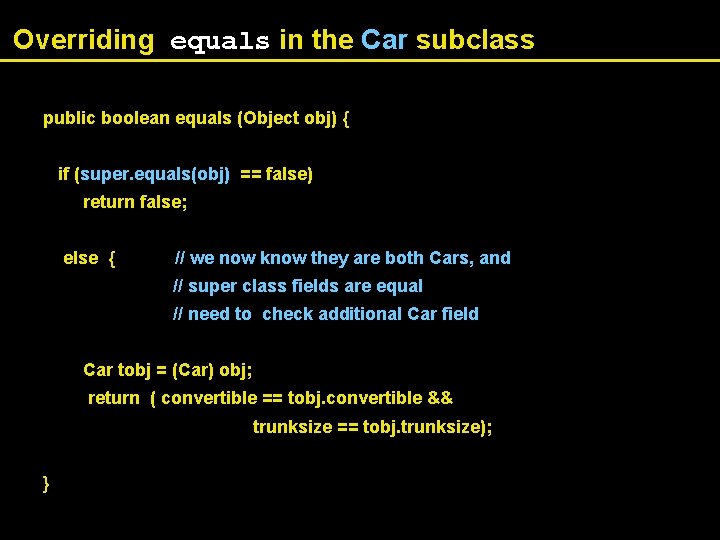 Overriding equals in the Car subclass

public boolean equals (Object obj) {

if (super.equals(obj) == false)
return false;

else { // we now know they are both Cars, and
// super class fields are equal
// need to check additional Car field

Car tobj = (Car) obj;
return ( convertible == tobj.convertible &&
trunksize == tobj.trunksize);

}